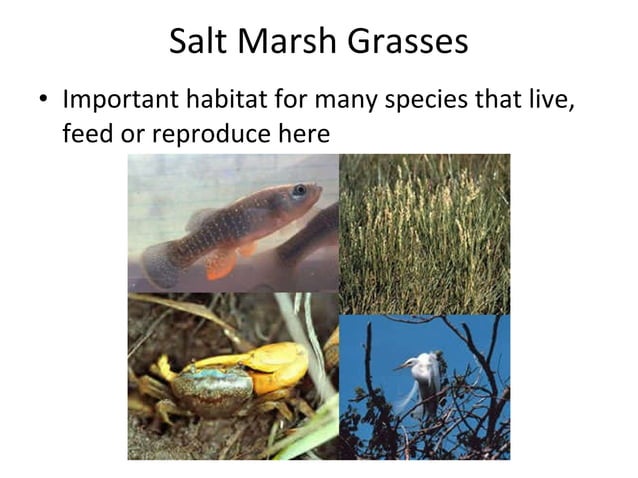 Salt Marsh Grasses

• Important habitat for many species that live, feed or reproduce here